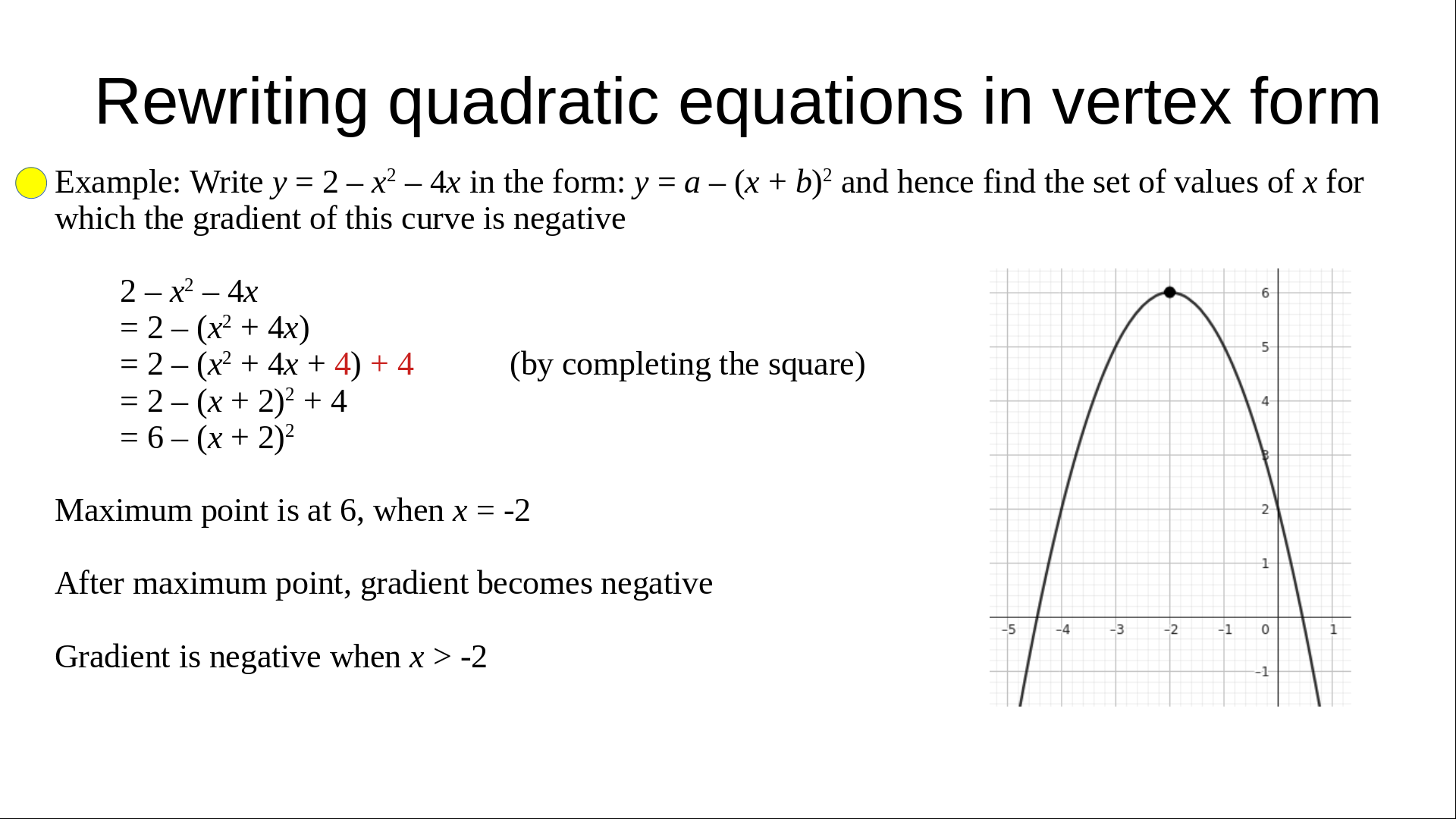 Rewriting quadratic equations in vertex form

Example: Write $y = 2 - x^2 - 4x$ in the form: $y = a - (x + b)^2$ and hence find the set of values of $x$ for which the gradient of this curve is negative

$2 - x^2 - 4x$
$= 2 - (x^2 + 4x)$
$= 2 - (x^2 + 4x + 4) + 4$ (by completing the square)
$= 2 - (x + 2)^2 + 4$
$= 6 - (x + 2)^2$

Maximum point is at 6, when $x = -2$

After maximum point, gradient becomes negative

Gradient is negative when $x > -2$

6
5
4
3
2
1
-5 -4 -3 -2 -1 0 1
-1